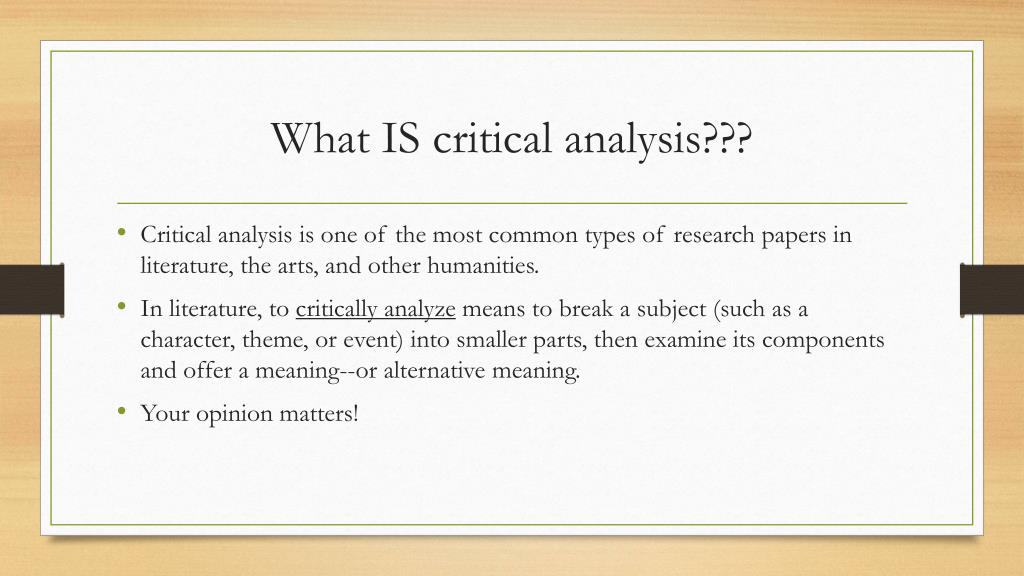 What IS critical analysis???

• Critical analysis is one of the most common types of research papers in literature, the arts, and other humanities.

• In literature, to critically analyze means to break a subject (such as a character, theme, or event) into smaller parts, then examine its components and offer a meaning--or alternative meaning.

• Your opinion matters!